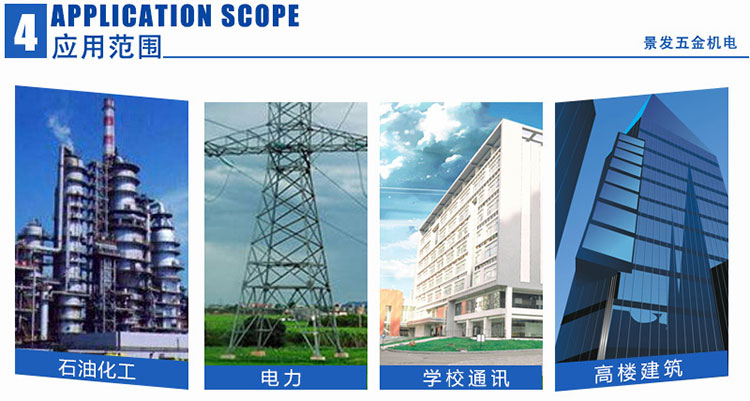 4 APPLICATION SCOPE
应用范围

景发五金机电

石油化工

电力

学校通讯

高楼建筑